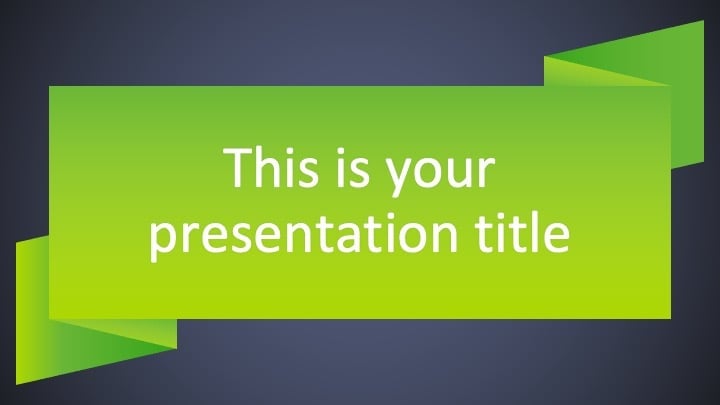 This is your presentation title